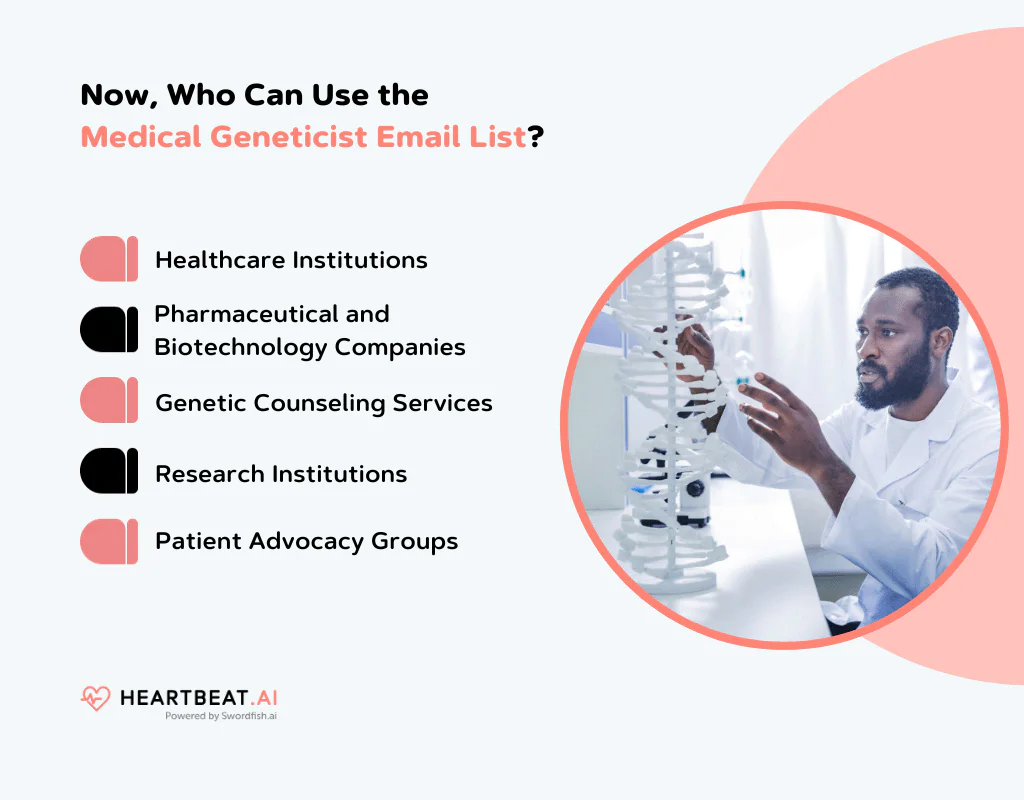 Now, Who Can Use the
Medical Geneticist Email List?

Healthcare Institutions

Pharmaceutical and Biotechnology Companies

Genetic Counseling Services

Research Institutions

Patient Advocacy Groups

HEARTBEAT.AI
Powered by Swordfish.ai